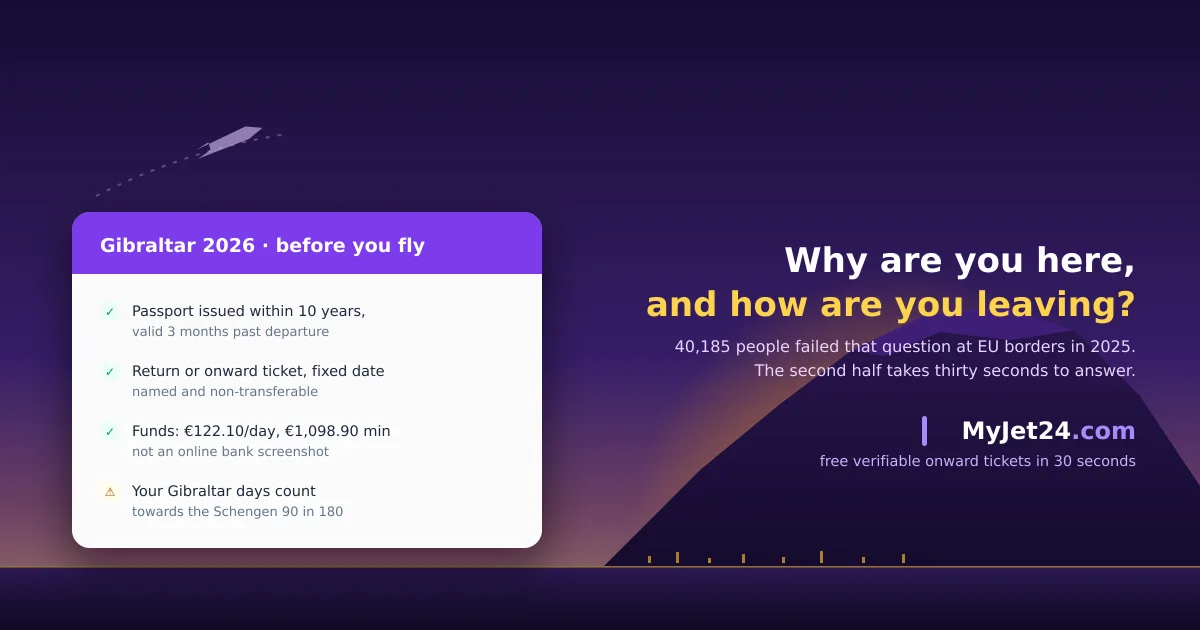 Gibraltar 2026 · before you fly

✓ Passport issued within 10 years,
valid 3 months past departure

✓ Return or onward ticket, fixed date
named and non-transferable

✓ Funds: €122.10/day, €1,098.90 min
not an online bank screenshot

⚠ Your Gibraltar days count
towards the Schengen 90 in 180

Why are you here,
and how are you leaving?

40,185 people failed that question at EU borders in 2025. The second half takes thirty seconds to answer.

MyJet24.com
free verifiable onward tickets in 30 seconds